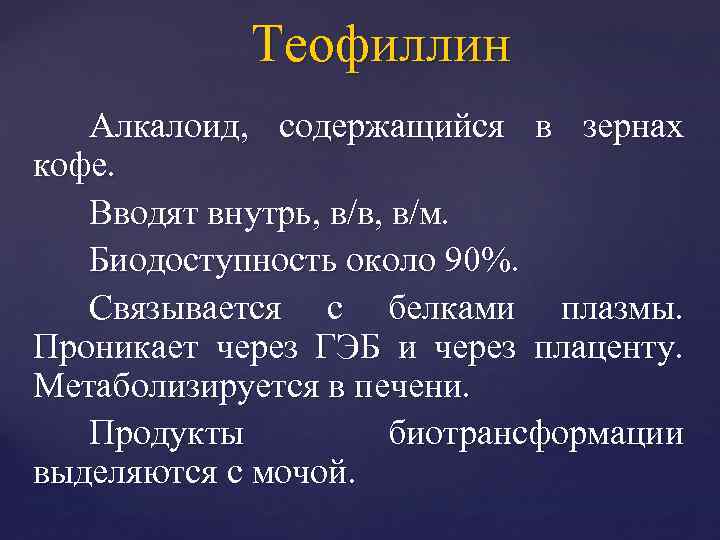 Теофиллин

Алкалоид, содержащийся в зернах кофе.

Вводят внутрь, в/в, в/м.

Биодоступность около 90%.

Связывается с белками плазмы. Проникает через ГЭБ и через плаценту. Метаболизируется в печени.

Продукты биотрансформации выделяются с мочой.